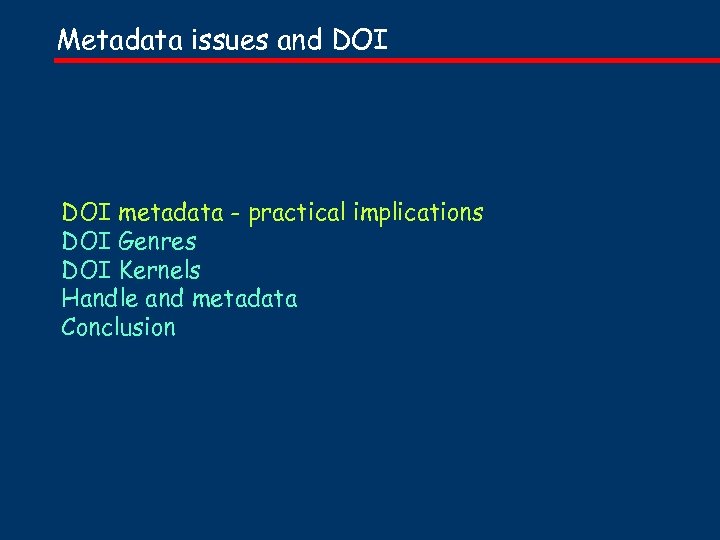 Metadata issues and DOI

DOI metadata - practical implications
DOI Genres
DOI Kernels
Handle and metadata
Conclusion